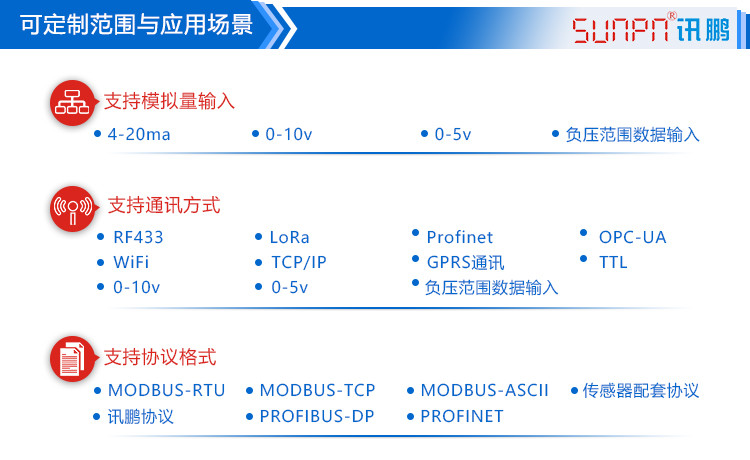 可定制范围与应用场景

SUNPN® 讯鹏

支持模拟量输入

• 4-20ma • 0-10v • 0-5v • 负压范围数据输入

支持通讯方式

• RF433 • LoRa • Profinet • OPC-UA
• WiFi • TCP/IP • GPRS通讯 • TTL
• 0-10v • 0-5v • 负压范围数据输入

支持协议格式

• MODBUS-RTU • MODBUS-TCP • MODBUS-ASCII • 传感器配套协议
• 讯鹏协议 • PROFIBUS-DP • PROFINET